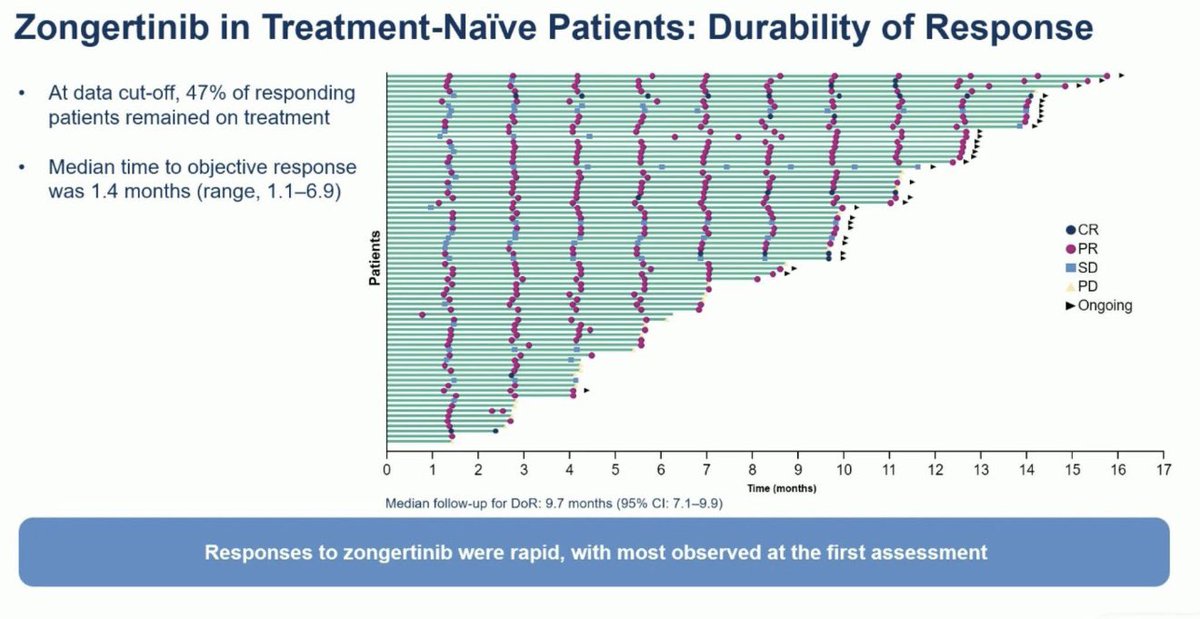 Zongertinib in Treatment-Naïve Patients: Durability of Response

• At data cut-off, 47% of responding patients remained on treatment

• Median time to objective response was 1.4 months (range, 1.1–6.9)

Patients

CR
PR
SD
PD
Ongoing

0 1 2 3 4 5 6 7 8 9 10 11 12 13 14 15 16 17

Time (months)

Median follow-up for DoR: 9.7 months (95% CI: 7.1–9.9)

Responses to zongertinib were rapid, with most observed at the first assessment